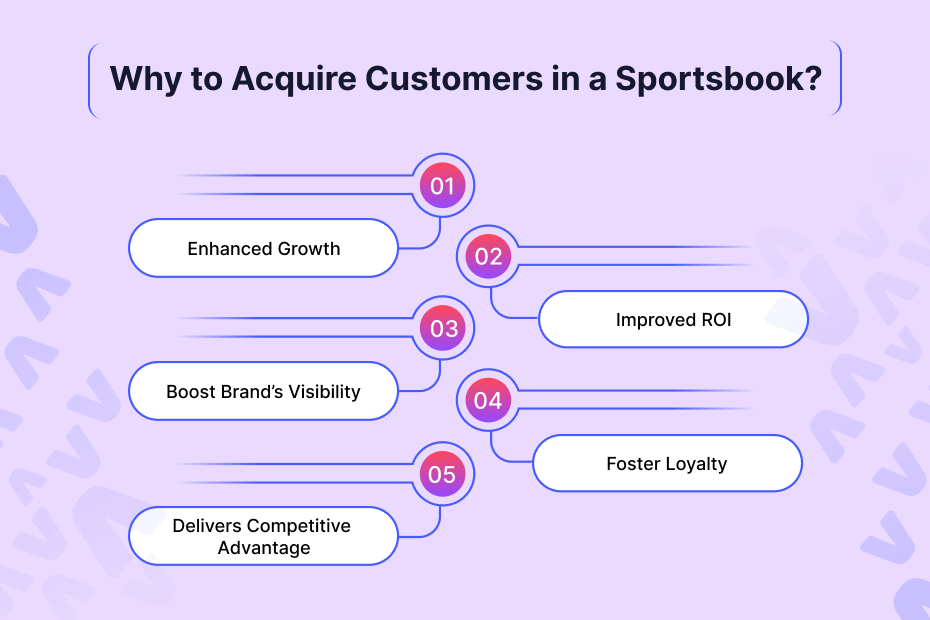 Why to Acquire Customers in a Sportsbook?

01

Enhanced Growth

02

Improved ROI

03

Boost Brand's Visibility

04

Foster Loyalty

05

Delivers Competitive Advantage